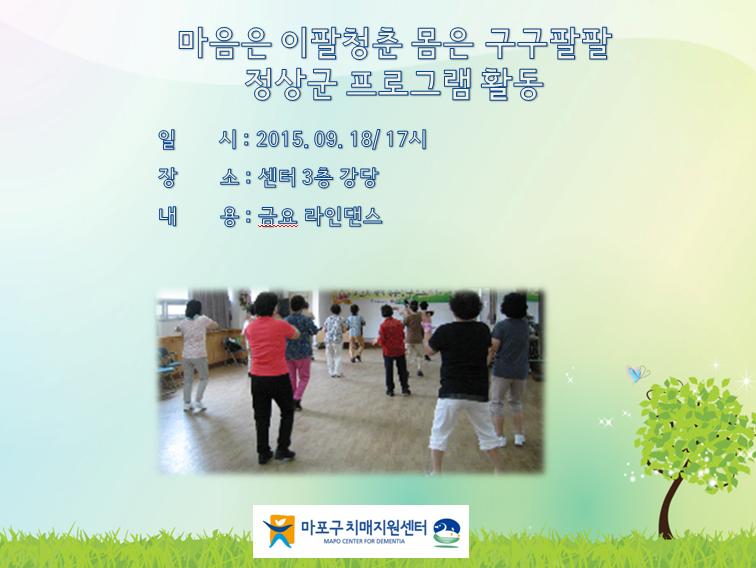 마음은 이팔청춘 몸은 구구팔팔
정상군 프로그램 활동

일 시 : 2015. 09. 18/ 17시
장 소 : 센터 3층 강당
내 용 : 금요 라인댄스

마포구치매지원센터
MAPO CENTER FOR DEMENTIA